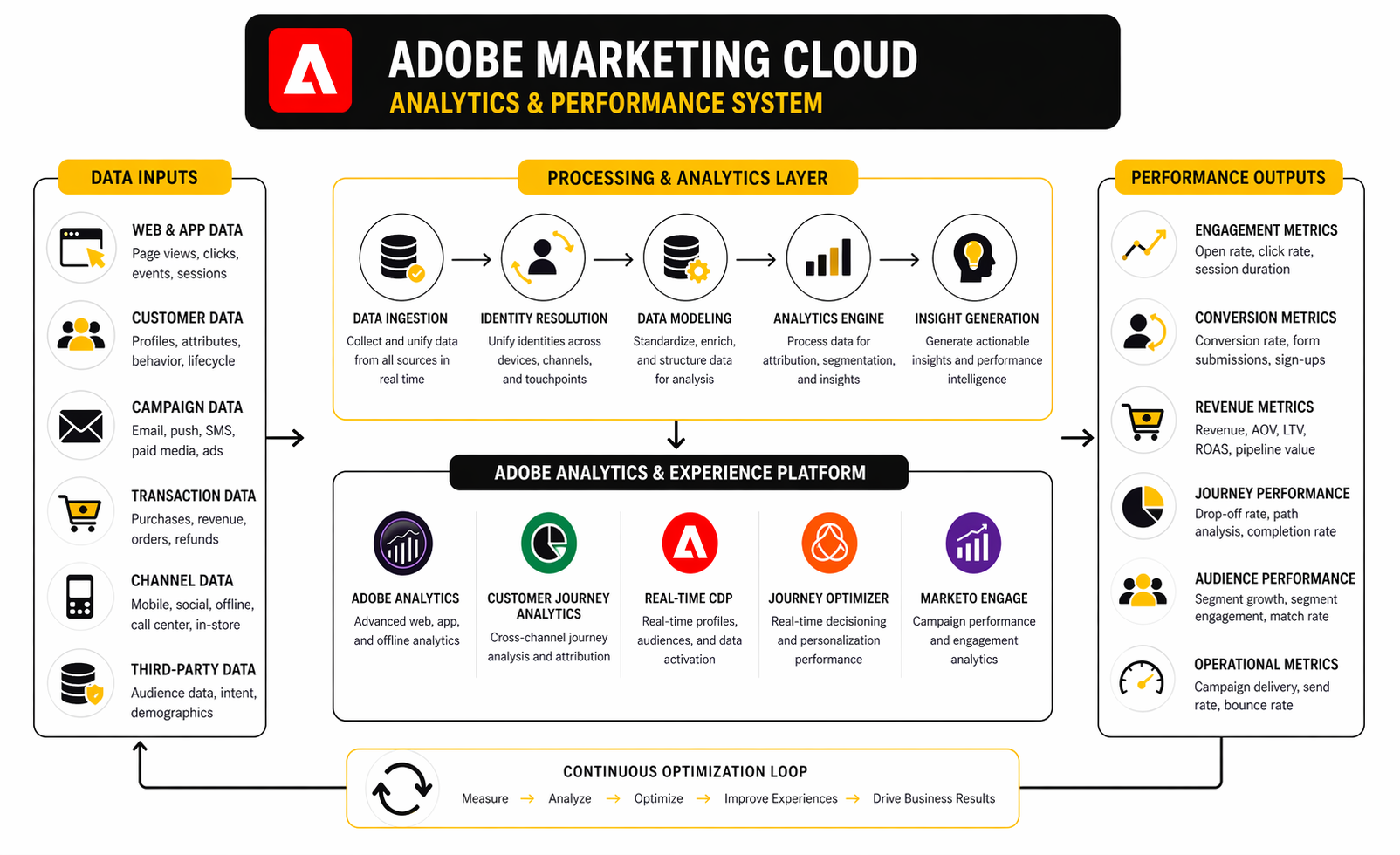 ADOBE MARKETING CLOUD
ANALYTICS & PERFORMANCE SYSTEM

DATA INPUTS

WEB & APP DATA
Page views, clicks, events, sessions

CUSTOMER DATA
Profiles, attributes, behavior, lifecycle

CAMPAIGN DATA
Email, push, SMS, paid media, ads

TRANSACTION DATA
Purchases, revenue, orders, refunds

CHANNEL DATA
Mobile, social, offline, call center, in-store

THIRD-PARTY DATA
Audience data, intent, demographics

PROCESSING & ANALYTICS LAYER

DATA INGESTION
Collect and unify data from all sources in real time

IDENTITY RESOLUTION
Unify identities across devices, channels, and touchpoints

DATA MODELING
Standardize, enrich, and structure data for analysis

ANALYTICS ENGINE
Process data for attribution, segmentation, and insights

INSIGHT GENERATION
Generate actionable insights and performance intelligence

ADOBE ANALYTICS & EXPERIENCE PLATFORM

ADOBE ANALYTICS
Advanced web, app, and offline analytics

CUSTOMER JOURNEY ANALYTICS
Cross-channel journey analysis and attribution

REAL-TIME CDP
Real-time profiles, audiences, and data activation

JOURNEY OPTIMIZER
Real-time decisioning and personalization performance

MARKETO ENGAGE
Campaign performance and engagement analytics

PERFORMANCE OUTPUTS

ENGAGEMENT METRICS
Open rate, click rate, session duration

CONVERSION METRICS
Conversion rate, form submissions, sign-ups

REVENUE METRICS
Revenue, AOV, LTV, ROAS, pipeline value

JOURNEY PERFORMANCE
Drop-off rate, path analysis, completion rate

AUDIENCE PERFORMANCE
Segment growth, segment engagement, match rate

OPERATIONAL METRICS
Campaign delivery, send rate, bounce rate

CONTINUOUS OPTIMIZATION LOOP
Measure → Analyze → Optimize → Improve Experiences → Drive Business Results